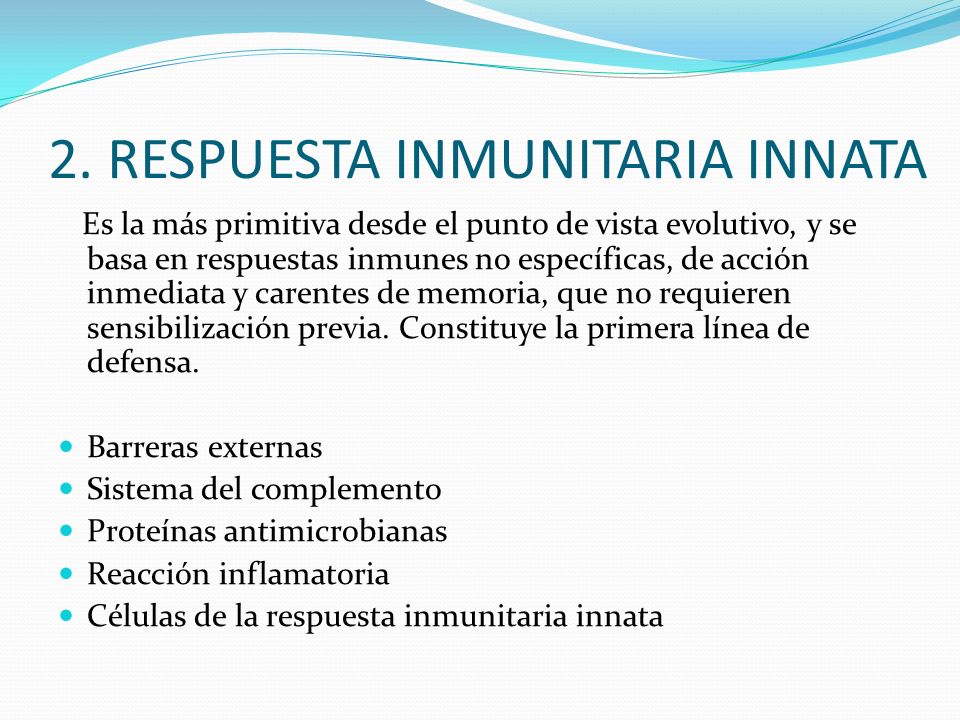 2. RESPUESTA INMUNITARIA INNATA

Es la más primitiva desde el punto de vista evolutivo, y se basa en respuestas inmunes no específicas, de acción inmediata y carentes de memoria, que no requieren sensibilización previa. Constituye la primera línea de defensa.

- Barreras externas
- Sistema del complemento
- Proteínas antimicrobianas
- Reacción inflamatoria
- Células de la respuesta inmunitaria innata